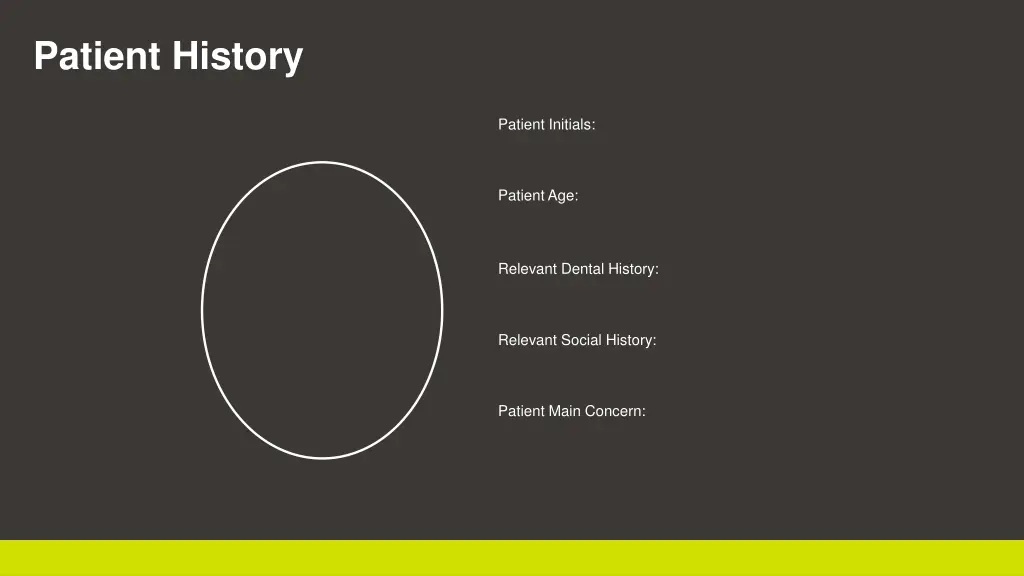 Patient History

Patient Initials:

Patient Age:

Relevant Dental History:

Relevant Social History:

Patient Main Concern: